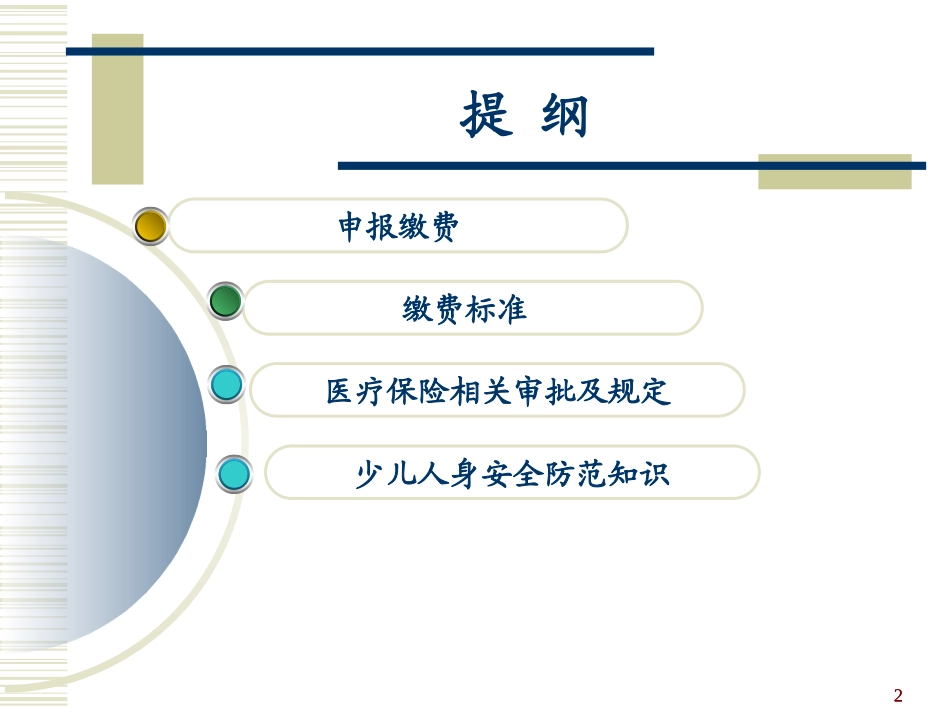 提 纲

申报缴费

缴费标准

医疗保险相关审批及规定

少儿人身安全防范知识

2